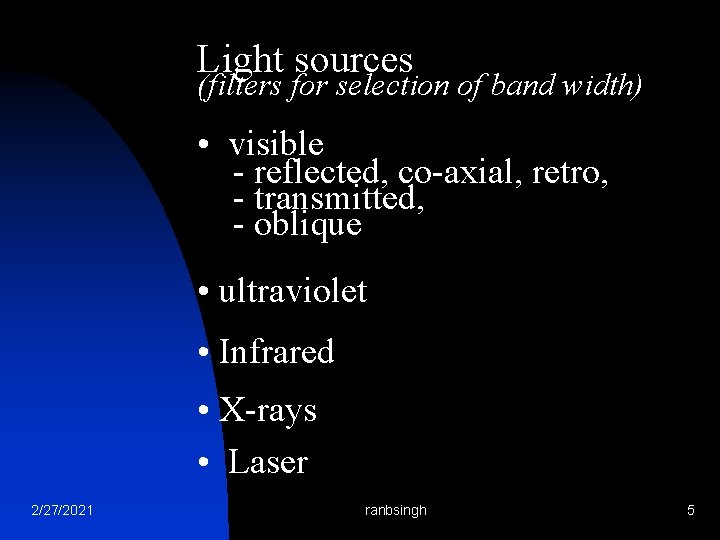 Light sources
(filters for selection of band width)

• visible
- reflected, co-axial, retro,
- transmitted,
- oblique

• ultraviolet

• Infrared

• X-rays

• Laser

2/27/2021 ranbsingh 5